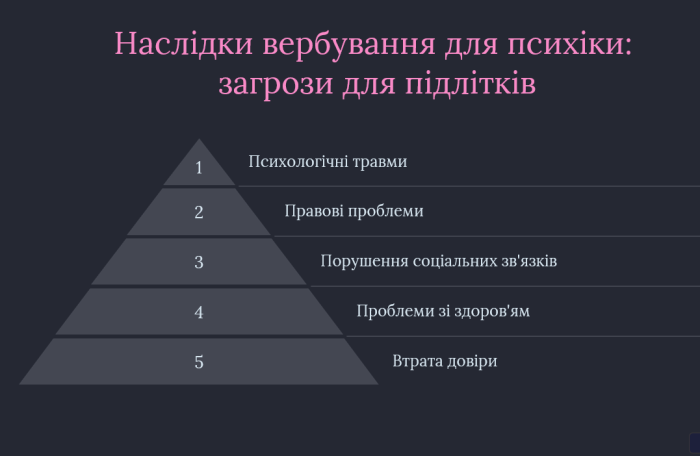 Наслідки вербування для психіки: загрози для підлітків

1
Психологічні травми

2
Правові проблеми

3
Порушення соціальних зв'язків

4
Проблеми зі здоров'ям

5
Втрата довіри